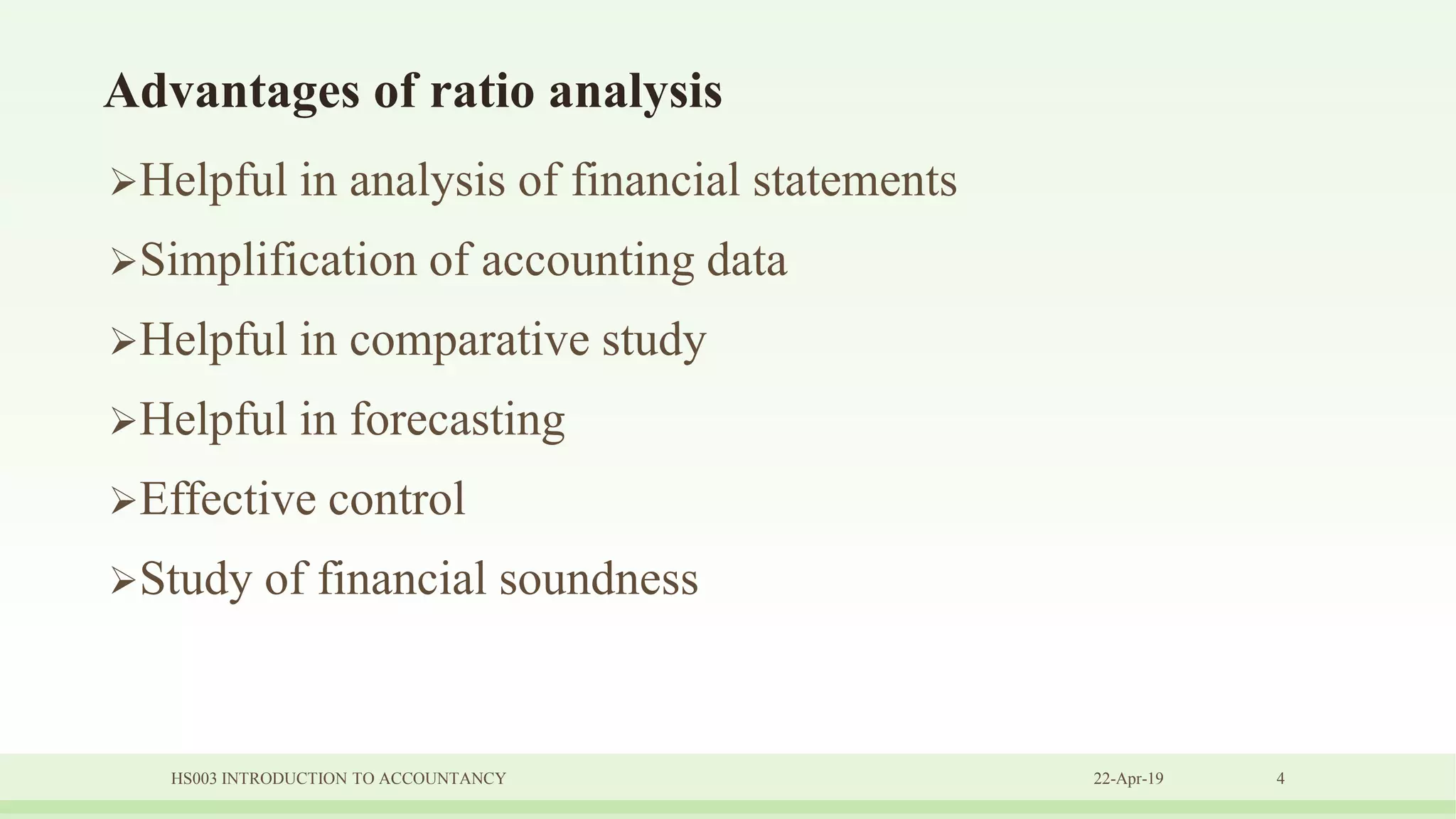 Advantages of ratio analysis

➢Helpful in analysis of financial statements

➢Simplification of accounting data

➢Helpful in comparative study

➢Helpful in forecasting

➢Effective control

➢Study of financial soundness

HS003 INTRODUCTION TO ACCOUNTANCY 22-Apr-19 4